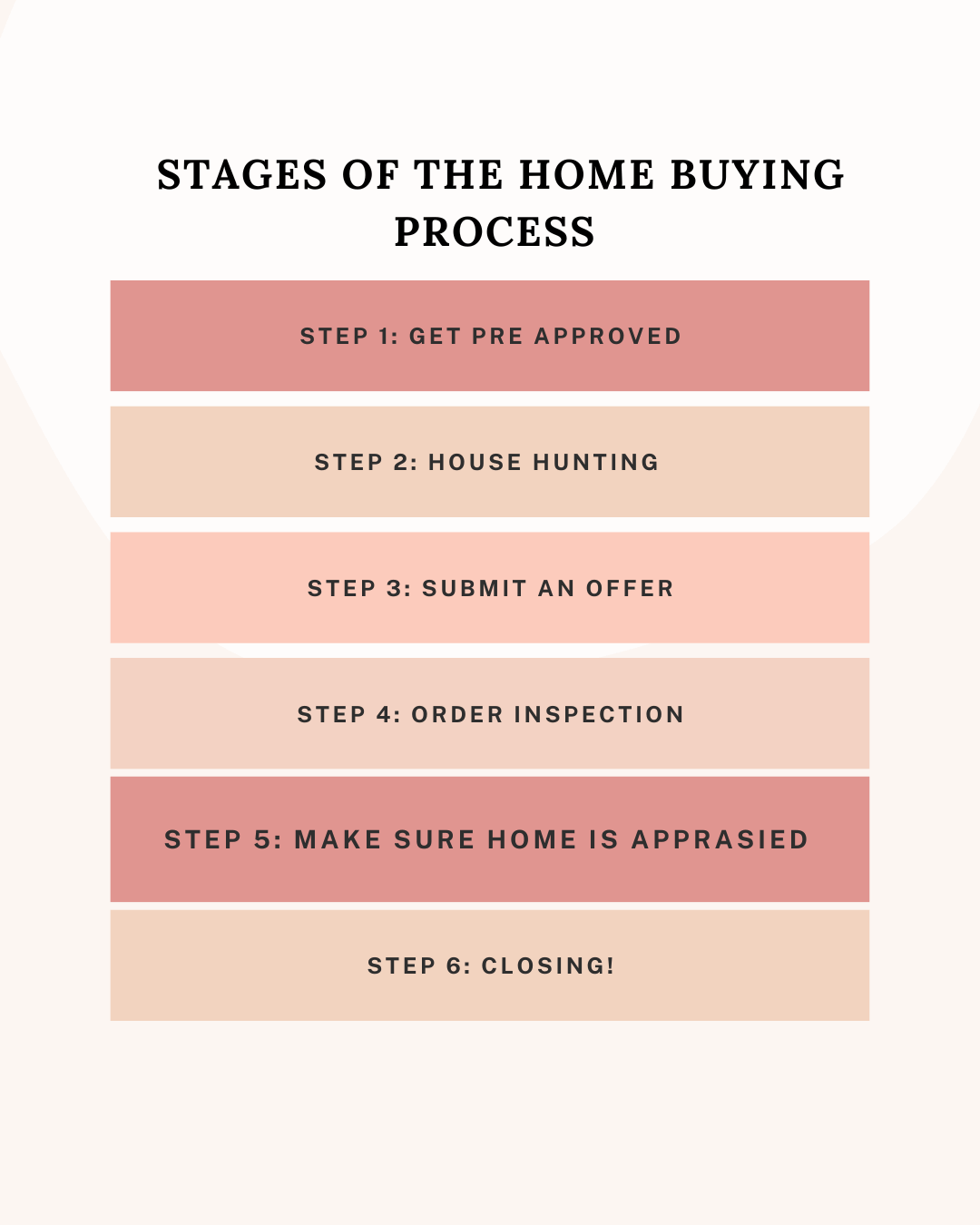 STAGES OF THE HOME BUYING PROCESS

STEP 1: GET PRE APPROVED

STEP 2: HOUSE HUNTING

STEP 3: SUBMIT AN OFFER

STEP 4: ORDER INSPECTION

STEP 5: MAKE SURE HOME IS APPRASIED

STEP 6: CLOSING!